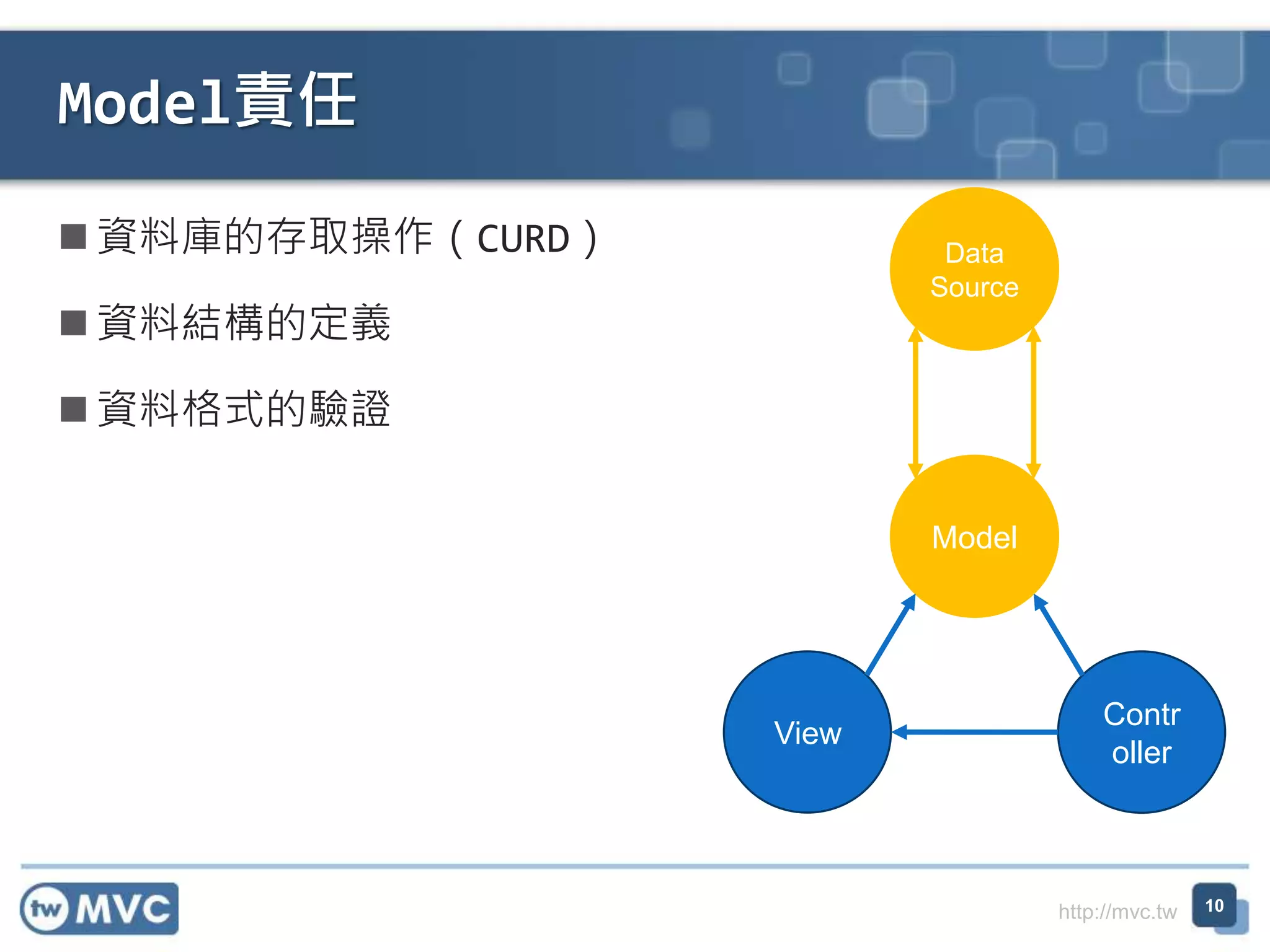 Model責任

■ 資料庫的存取操作（CURD）

■ 資料結構的定義

■ 資料格式的驗證

Data Source

Model

View

Contr oller

tw MVC

http://mvc.tw

10